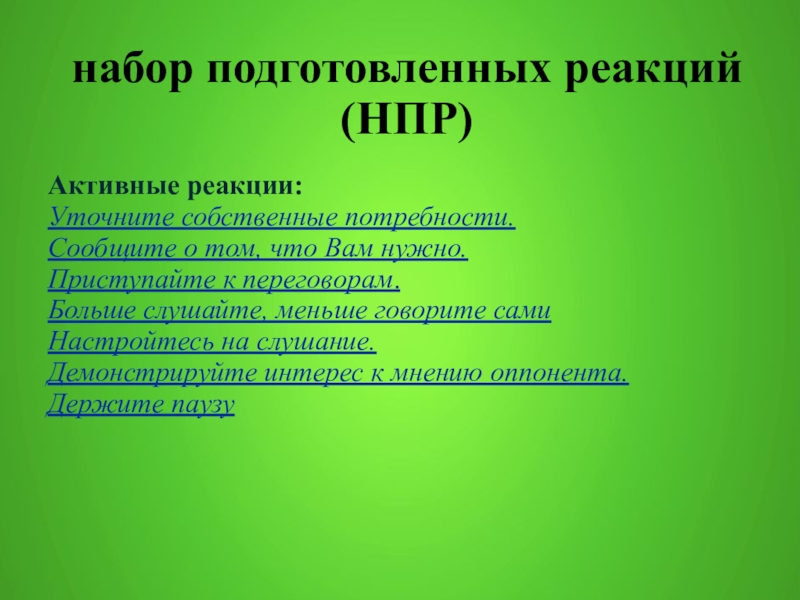 набор подготовленных реакций (НПР)

Активные реакции:
Уточните собственные потребности.
Сообщите о том, что Вам нужно.
Приступайте к переговорам.
Больше слушайте, меньше говорите сами
Настройтесь на слушание.
Демонстрируйте интерес к мнению оппонента.
Держите паузу